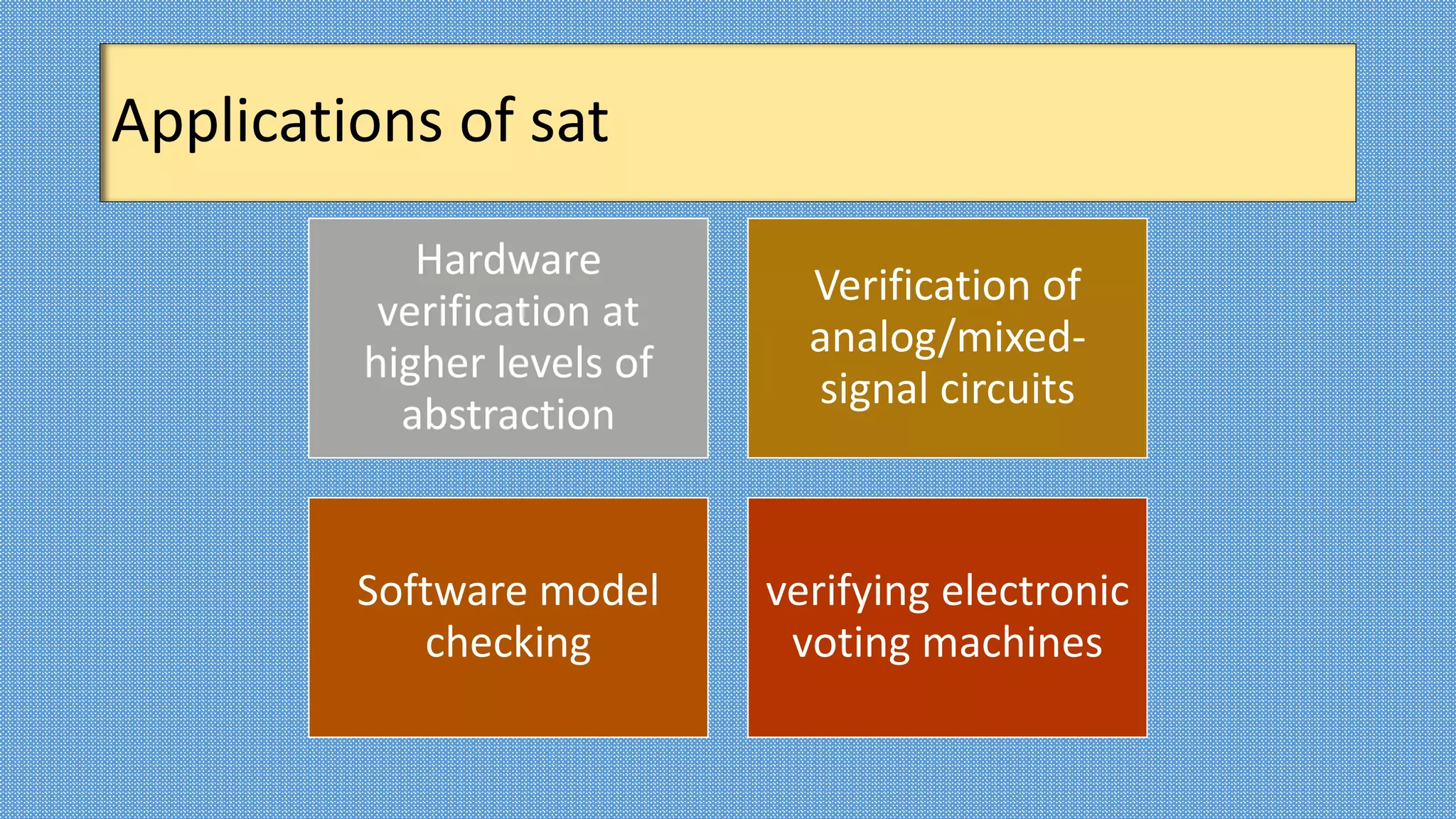 Applications of sat

Hardware verification at higher levels of abstraction

Verification of analog/mixed-signal circuits

Software model checking

verifying electronic voting machines